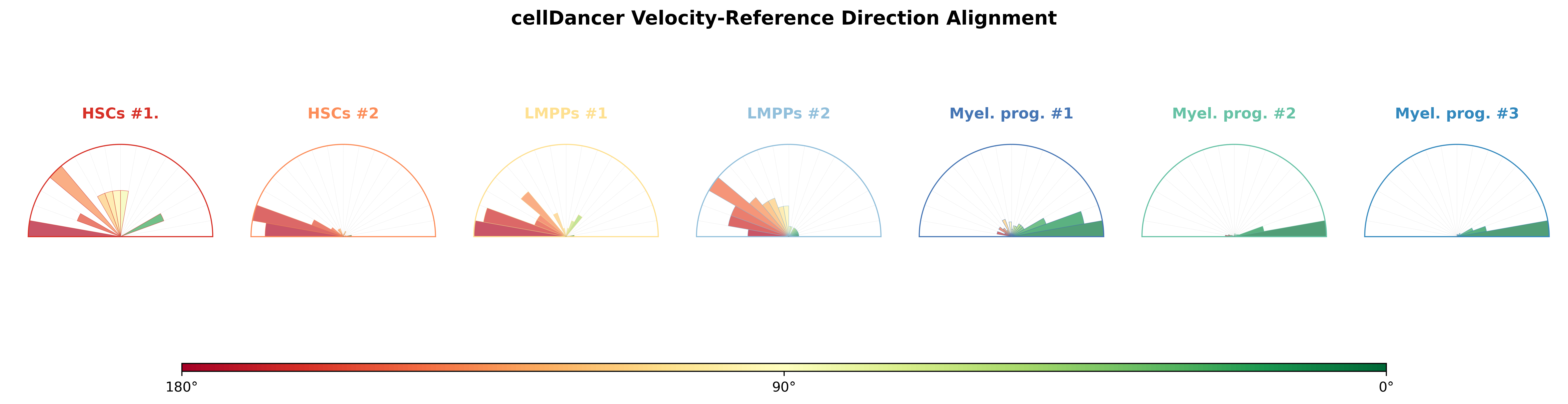 cellDancer Velocity-Reference Direction Alignment

HSCs #1.

HSCs #2

LMPPs #1

LMPPs #2

Myel. prog. #1

Myel. prog. #2

Myel. prog. #3

180°

90°

0°